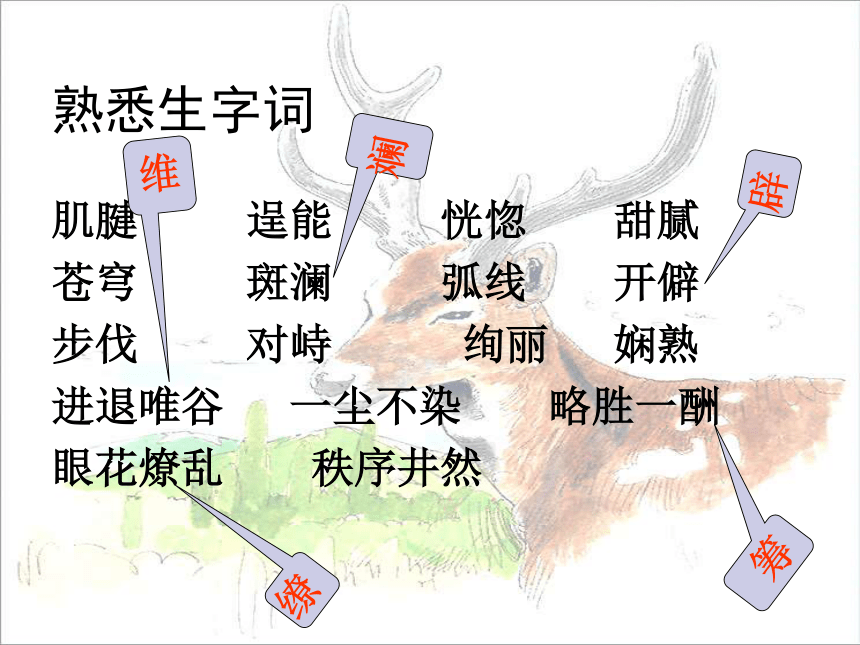 熟悉生字词

维　澜　辟

肌腱　逞能　恍惚　甜腻

苍穹　斑澜　弧线　开僻

步伐　对峙　绚丽　娴熟

进退唯谷　一尘不染　略胜一酬

眼花燎乱　秩序井然

缭　筹